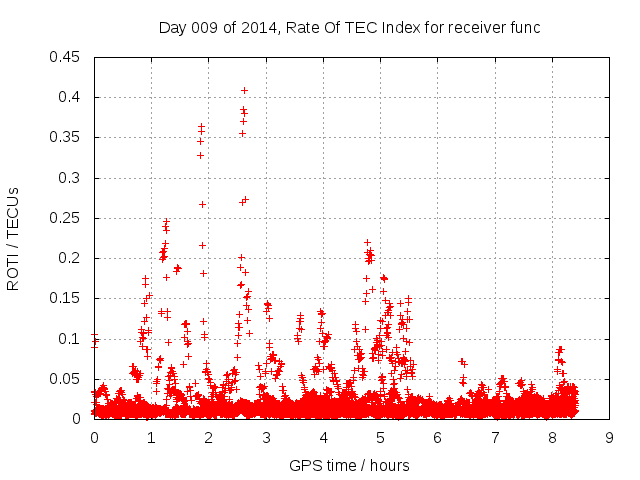 Day 009 of 2014, Rate Of TEC Index for receiver func

ROTI / TECUs

0.45
0.4
0.35
0.3
0.25
0.2
0.15
0.1
0.05
0

0 1 2 3 4 5 6 7 8 9

GPS time / hours